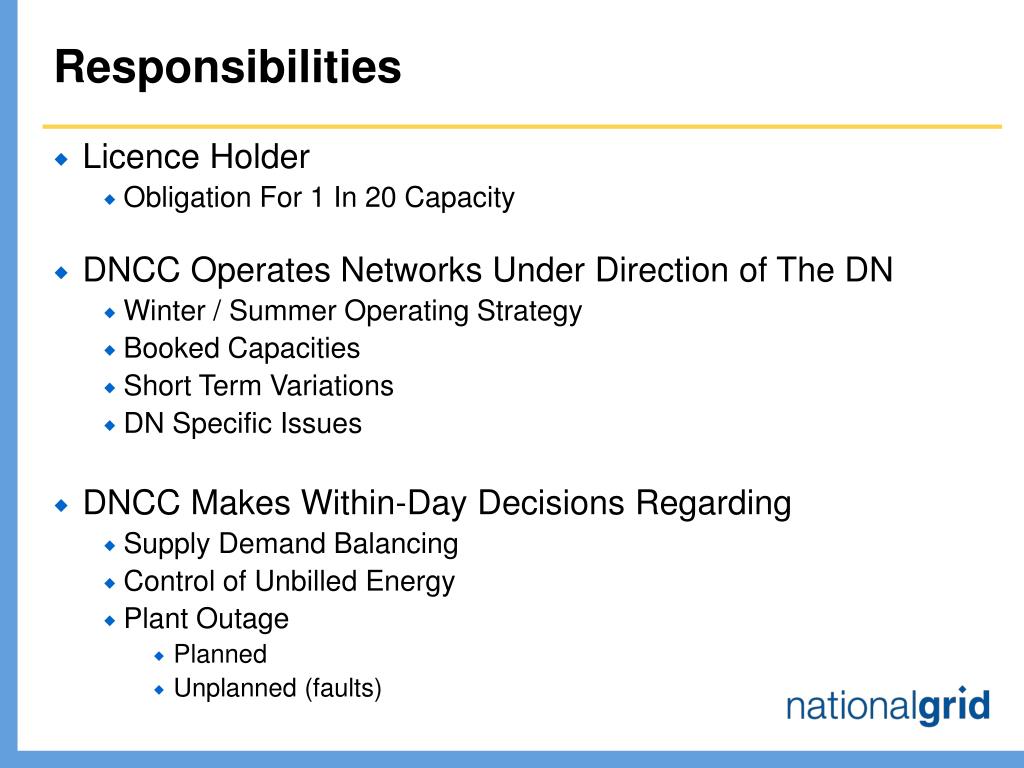 Responsibilities

Licence Holder
Obligation For 1 In 20 Capacity

DNCC Operates Networks Under Direction of The DN
Winter / Summer Operating Strategy
Booked Capacities
Short Term Variations
DN Specific Issues

DNCC Makes Within-Day Decisions Regarding
Supply Demand Balancing
Control of Unbilled Energy
Plant Outage
Planned
Unplanned (faults)

nationalgrid